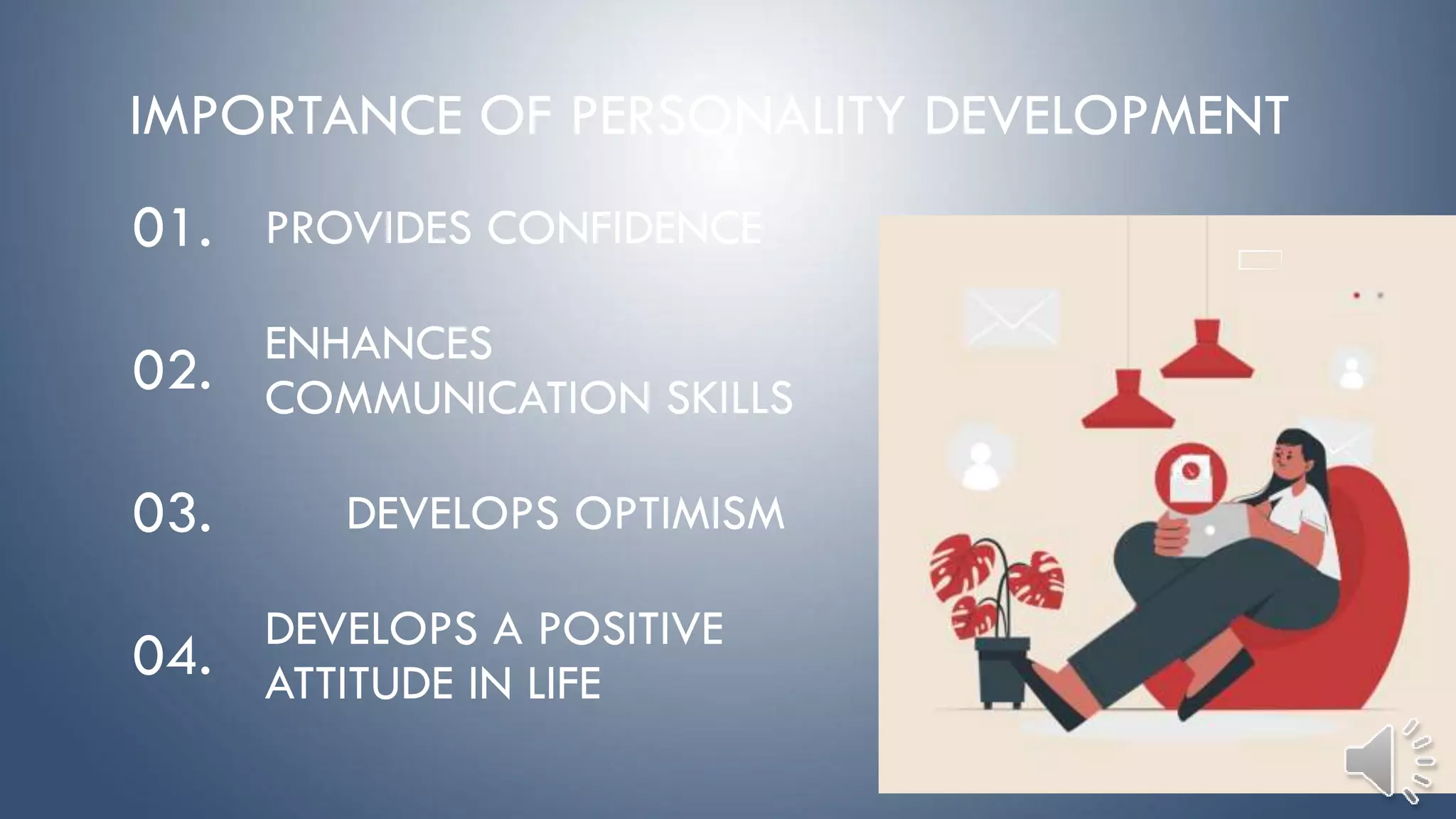 IMPORTANCE OF PERSONALITY DEVELOPMENT

01. PROVIDES CONFIDENCE

02. ENHANCES COMMUNICATION SKILLS

03. DEVELOPS OPTIMISM

04. DEVELOPS A POSITIVE ATTITUDE IN LIFE